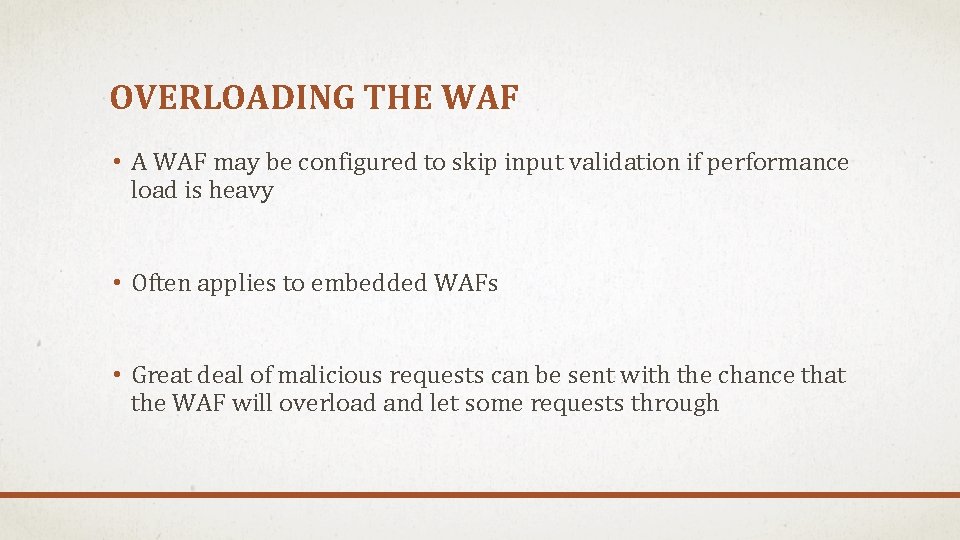 OVERLOADING THE WAF

• A WAF may be configured to skip input validation if performance load is heavy

• Often applies to embedded WAFs

• Great deal of malicious requests can be sent with the chance that the WAF will overload and let some requests through